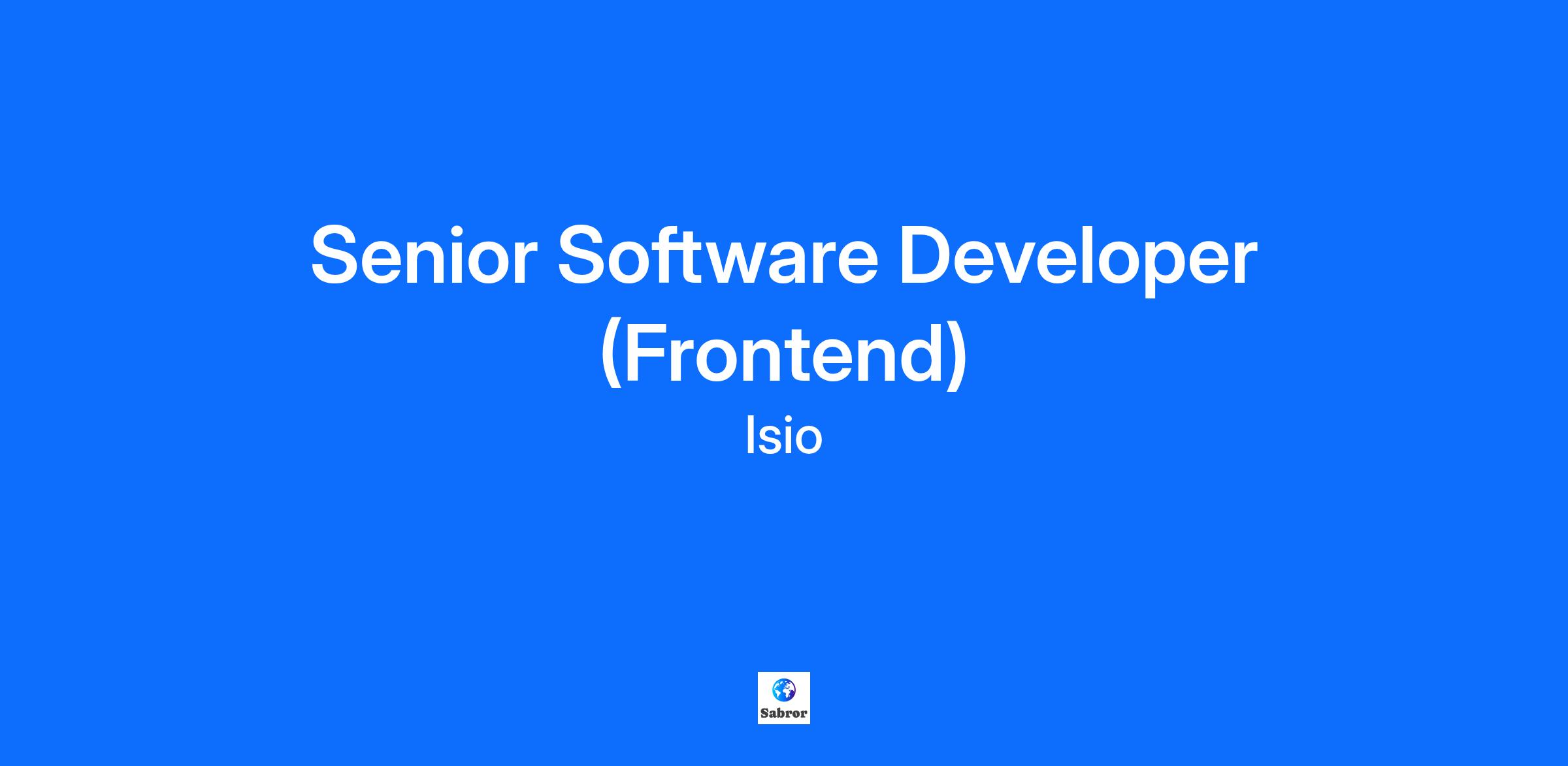 Senior Software Developer (Frontend)

Isio

Sabror